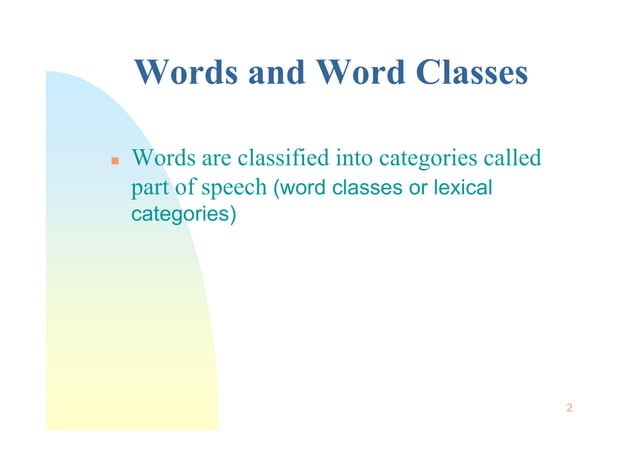 Words and Word Classes

Words are classified into categories called part of speech (word classes or lexical categories)

2